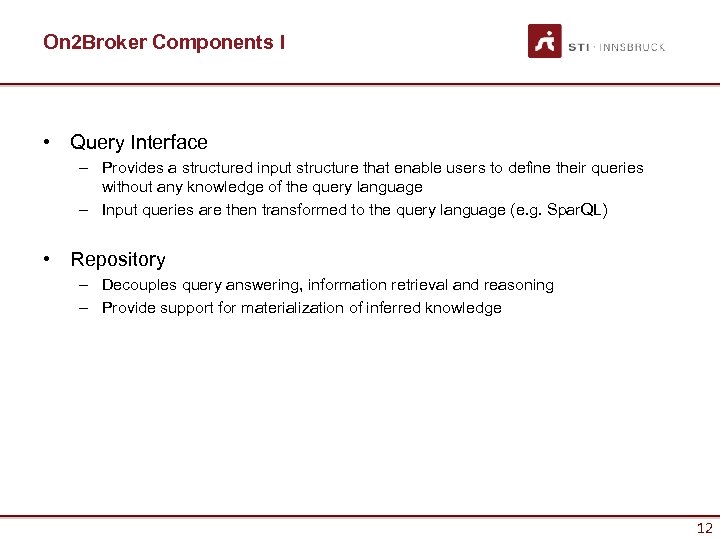 On2Broker Components I

STI · INNSBRUCK

• Query Interface
– Provides a structured input structure that enable users to define their queries without any knowledge of the query language
– Input queries are then transformed to the query language (e.g. SparQL)

• Repository
– Decouples query answering, information retrieval and reasoning
– Provide support for materialization of inferred knowledge

12